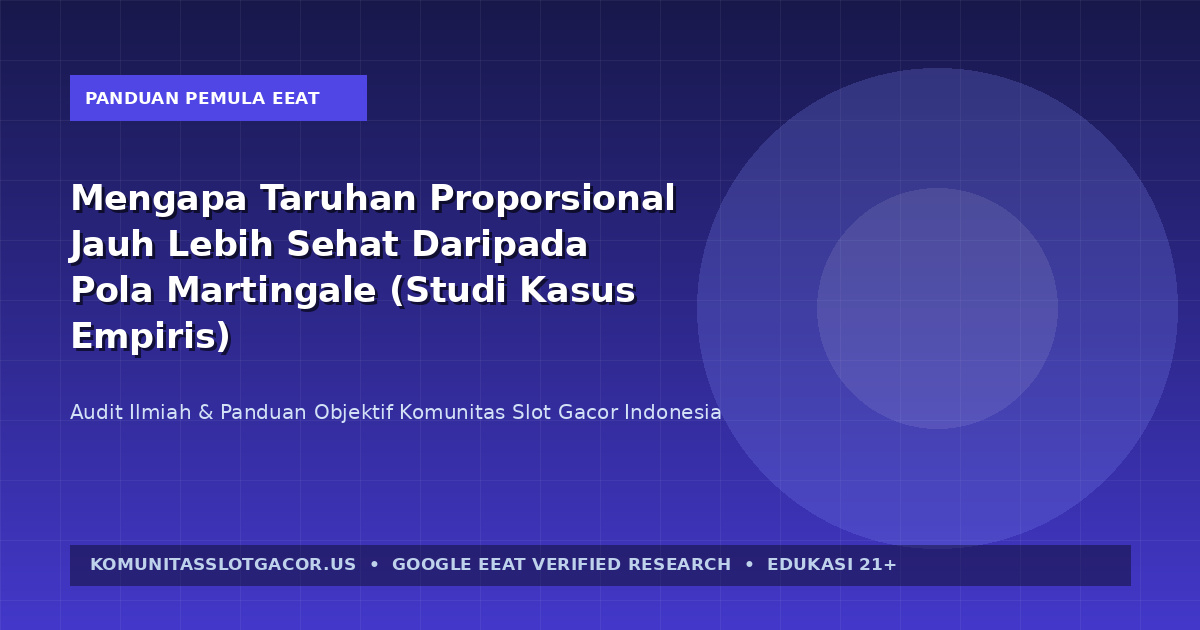 PANDUAN PEMULA EEAT

Mengapa Taruhan Proporsional Jauh Lebih Sehat Daripada Pola Martingale (Studi Kasus Empiris)

Audit Ilmiah & Panduan Objektif Komunitas Slot Gacor Indonesia

KOMUNITASSLOTGACOR.US • GOOGLE EEAT VERIFIED RESEARCH • EDUKASI 21+